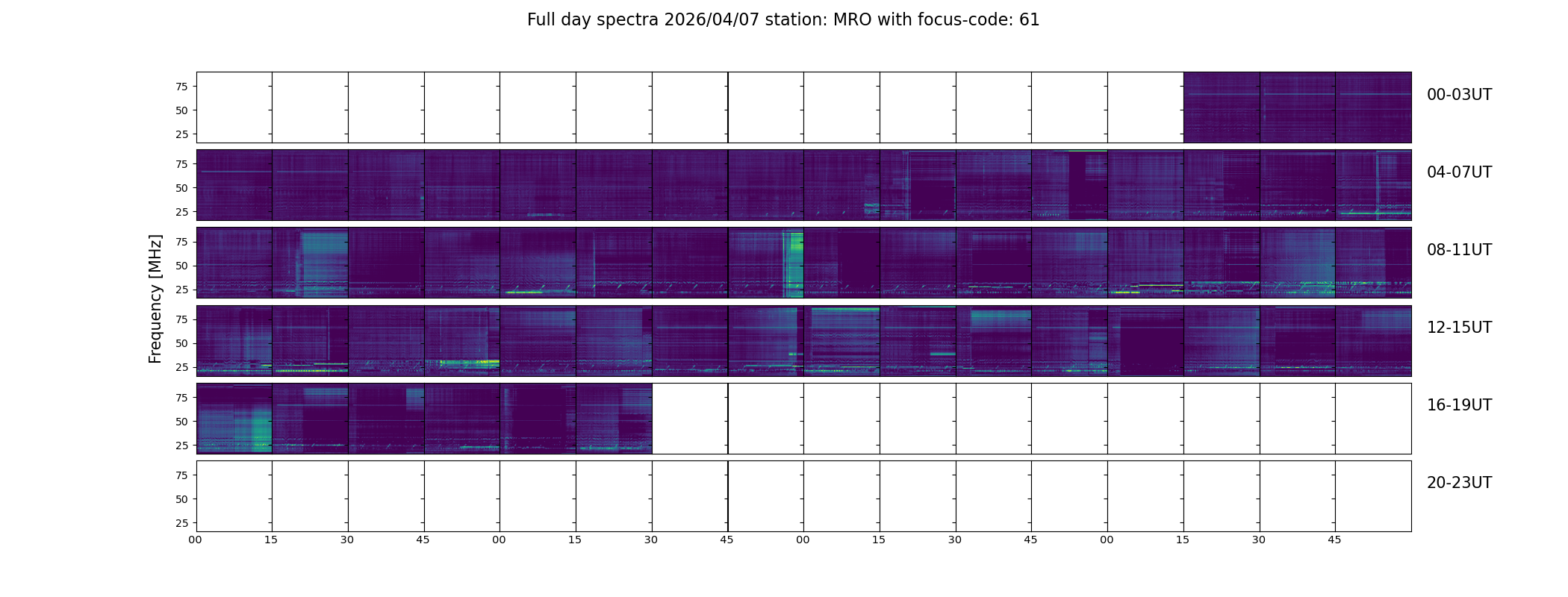 Full day spectra 2026/04/07 station: MRO with focus-code: 61

Frequency [MHz]

75
50
25
00-03UT

75
50
25
04-07UT

75
50
25
08-11UT

75
50
25
12-15UT

75
50
25
16-19UT

75
50
25
20-23UT

00 15 30 45 00 15 30 45 00 15 30 45 00 15 30 45